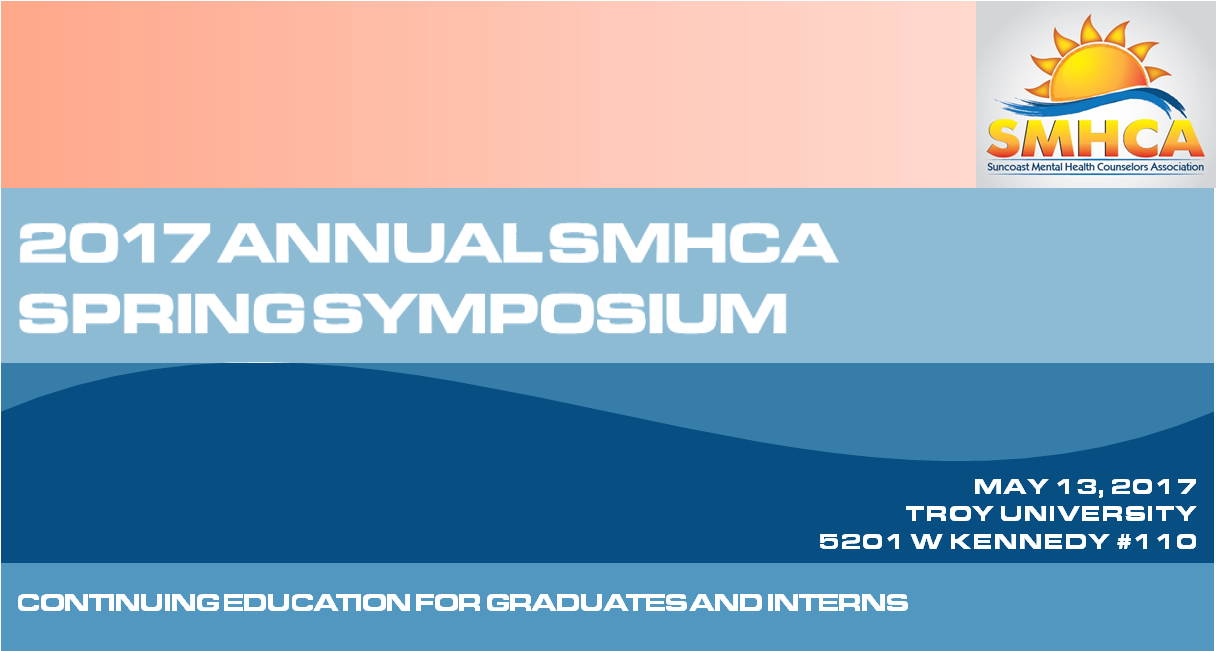 SMHCA
Suncoast Mental Health Counselors Association

2017 ANNUAL SMHCA SPRING SYMPOSIUM

MAY 13, 2017
TROY UNIVERSITY
5201 W KENNEDY #110

CONTINUING EDUCATION FOR GRADUATES AND INTERNS